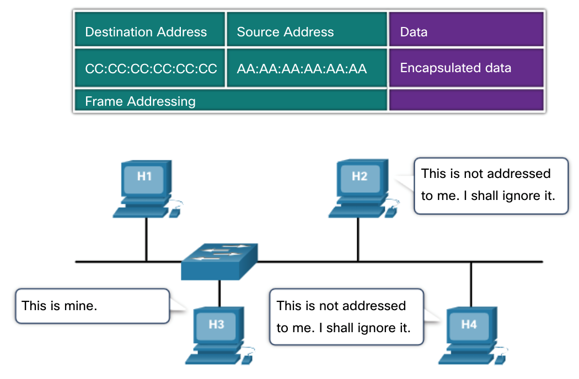 | Destination Address | Source Address | Data |
|---|---|---|
| CC:CC:CC:CC:CC:CC | AA:AA:AA:AA:AA:AA | Encapsulated data |
| Frame Addressing | | |

H1

H2

This is not addressed to me. I shall ignore it.

This is mine.

H3

This is not addressed to me. I shall ignore it.

H4